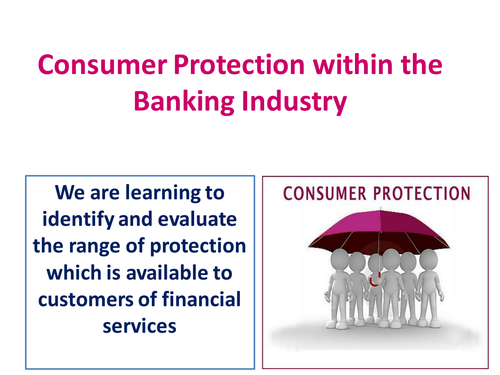 Consumer Protection within the Banking Industry

We are learning to identify and evaluate the range of protection which is available to customers of financial services

CONSUMER PROTECTION